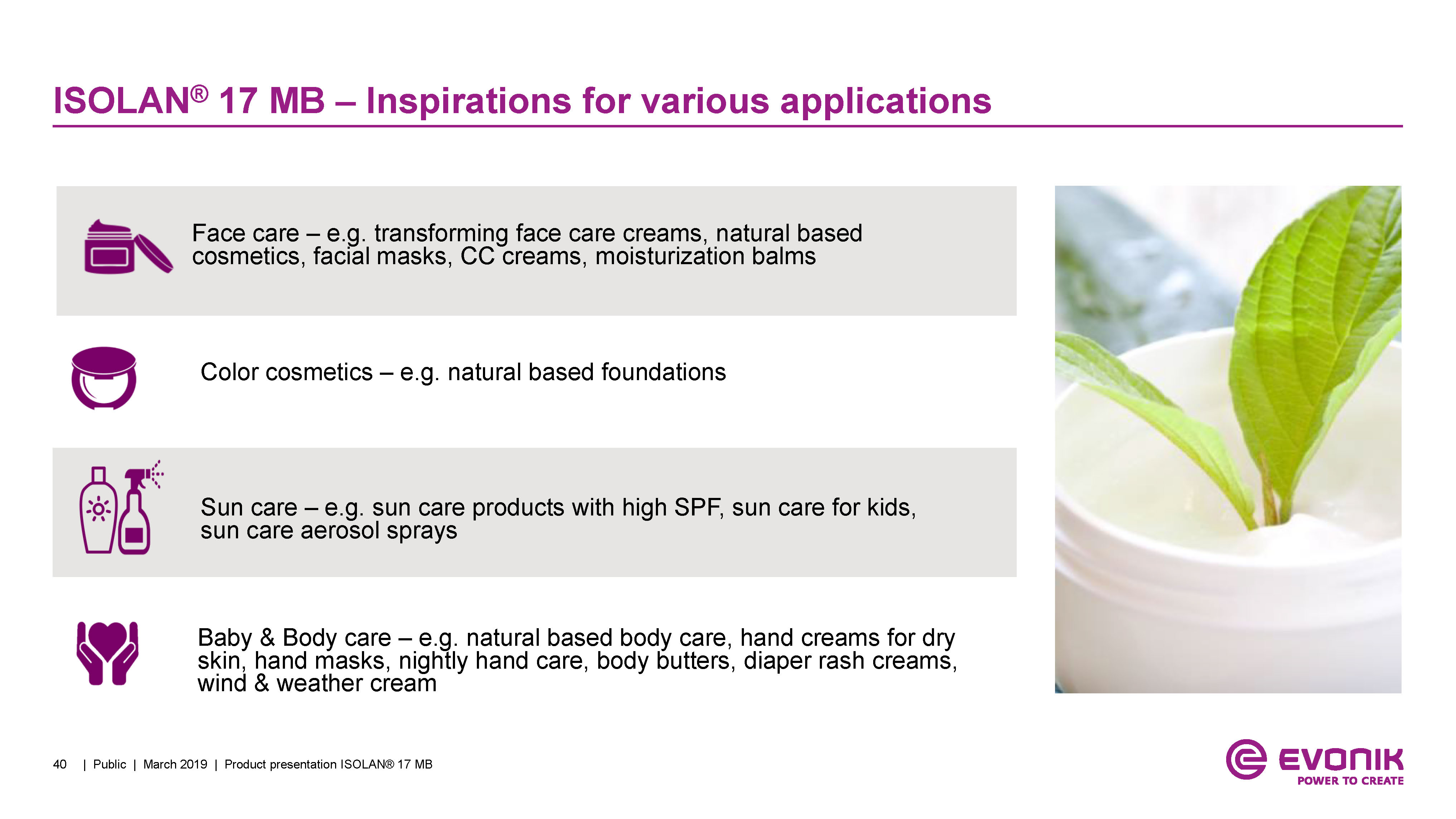 ISOLAN® 17 MB – Inspirations for various applications

Face care – e.g. transforming face care creams, natural based cosmetics, facial masks, CC creams, moisturization balms

Color cosmetics – e.g. natural based foundations

Sun care – e.g. sun care products with high SPF, sun care for kids, sun care aerosol sprays

Baby & Body care – e.g. natural based body care, hand creams for dry skin, hand masks, nightly hand care, body butters, diaper rash creams, wind & weather cream

40 | Public | March 2019 | Product presentation ISOLAN® 17 MB

EVONIK
POWER TO CREATE